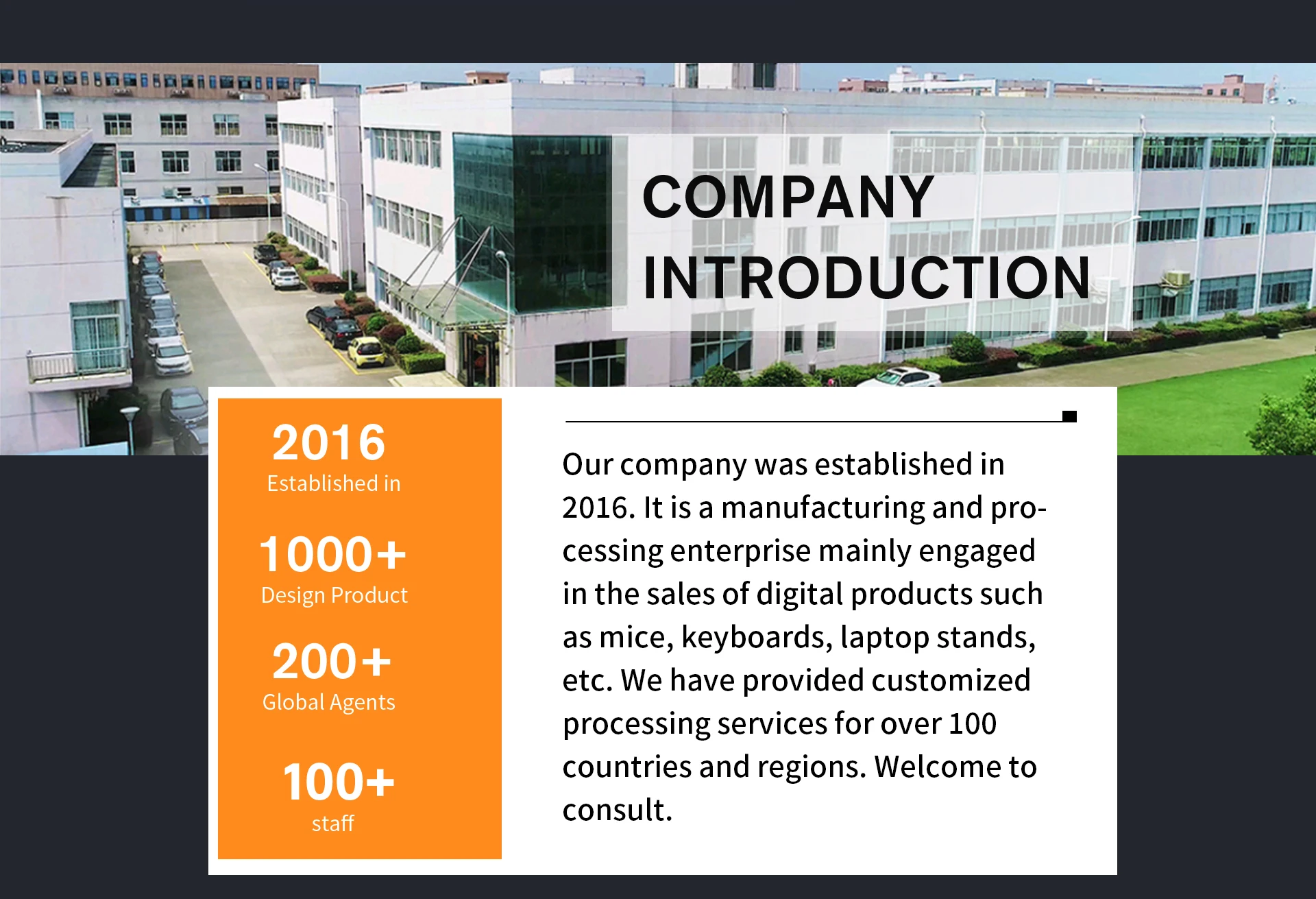 COMPANY INTRODUCTION

2016
Established in

1000+
Design Product

200+
Global Agents

100+
staff

Our company was established in 2016. It is a manufacturing and processing enterprise mainly engaged in the sales of digital products such as mice, keyboards, laptop stands, etc. We have provided customized processing services for over 100 countries and regions. Welcome to consult.